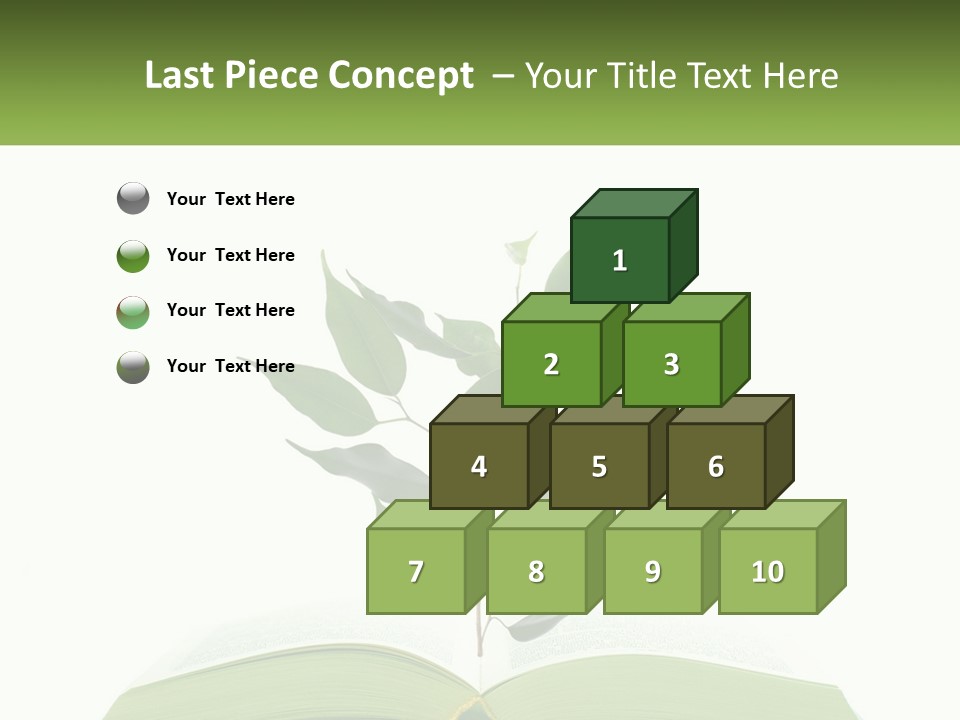 Last Piece Concept – Your Title Text Here

Your Text Here

Your Text Here

Your Text Here

Your Text Here

1
2
3
4
5
6
7
8
9
10